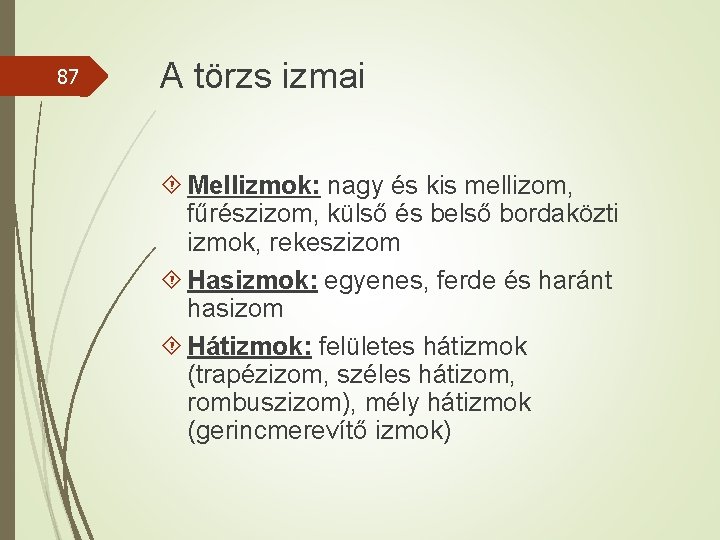 87

A törzs izmai

Mellizmok: nagy és kis mellizom, fűrészizom, külső és belső bordaközti izmok, rekeszizom

Hasizmok: egyenes, ferde és haránt hasizom

Hátizmok: felületes hátizmok (trapézizom, széles hátizom, rombuszizom), mély hátizmok (gerincmerevítő izmok)